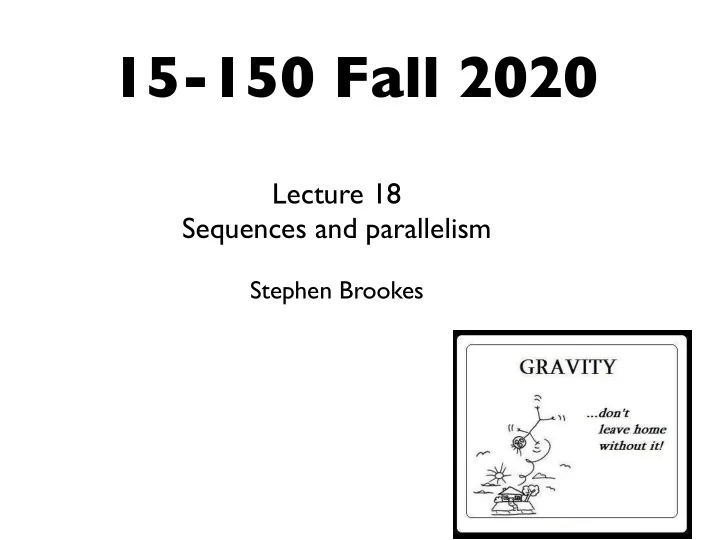 15-150 Fall 2020

Lecture 18
Sequences and parallelism

Stephen Brookes

GRAVITY

...don't leave home without it!